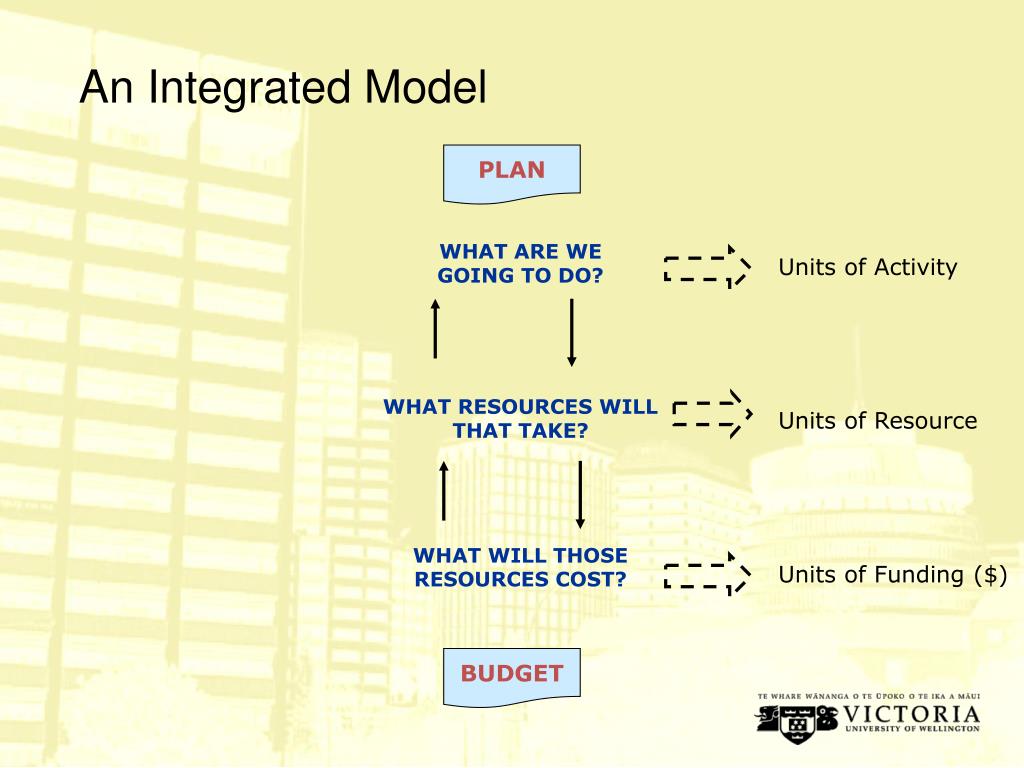 An Integrated Model

PLAN

WHAT ARE WE GOING TO DO?

Units of Activity

WHAT RESOURCES WILL THAT TAKE?

Units of Resource

WHAT WILL THOSE RESOURCES COST?

Units of Funding ($)

BUDGET

TE WHARE WĀNANGA O TE ŪPOKO O TE IKA A MĀUI
VICTORIA
UNIVERSITY OF WELLINGTON